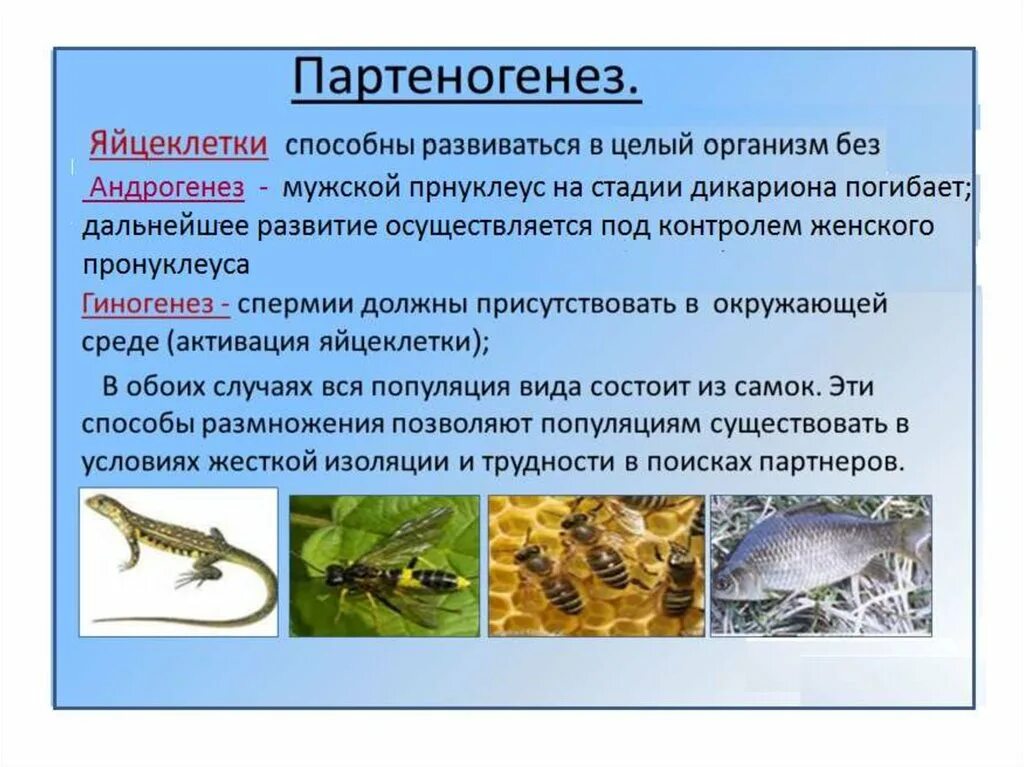 Партеногенез.

Яйцеклетки способны развиваться в целый организм без

Андрогенез - мужской прнуклеус на стадии дикариона погибает; дальнейшее развитие осуществляется под контролем женского пронуклеуса

Гиногенез - спермии должны присутствовать в окружающей среде (активация яйцеклетки);

В обоих случаях вся популяция вида состоит из самок. Эти способы размножения позволяют популяциям существовать в условиях жесткой изоляции и трудности в поисках партнеров.